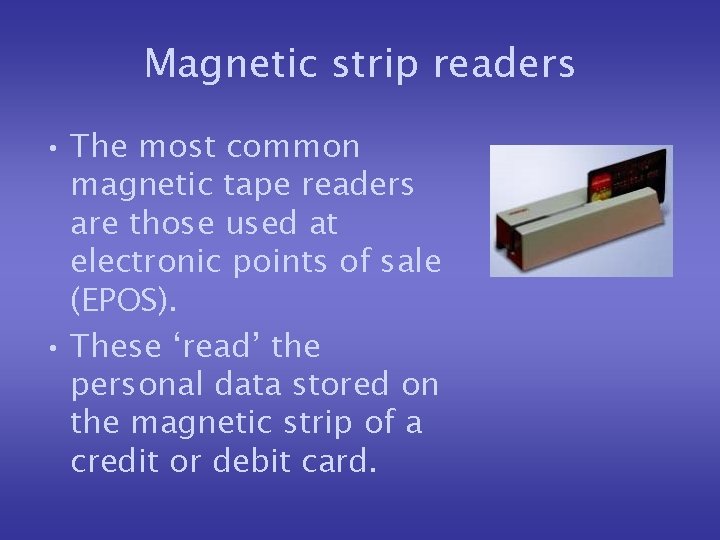 Magnetic strip readers

• The most common magnetic tape readers are those used at electronic points of sale (EPOS).

• These ‘read’ the personal data stored on the magnetic strip of a credit or debit card.